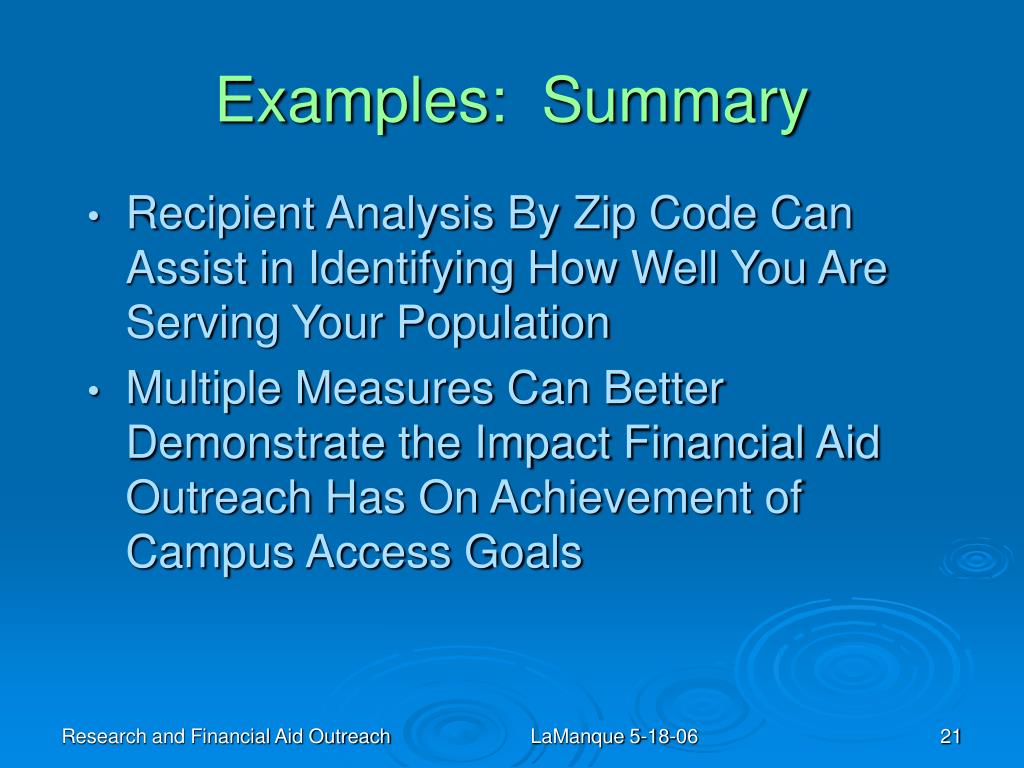 Examples: Summary

• Recipient Analysis By Zip Code Can Assist in Identifying How Well You Are Serving Your Population

• Multiple Measures Can Better Demonstrate the Impact Financial Aid Outreach Has On Achievement of Campus Access Goals

Research and Financial Aid Outreach
LaManque 5-18-06
21